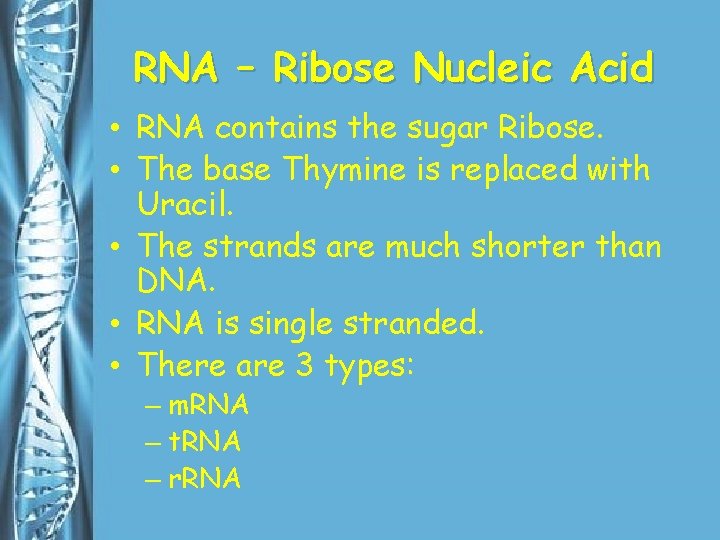 RNA – Ribose Nucleic Acid

• RNA contains the sugar Ribose.
• The base Thymine is replaced with Uracil.
• The strands are much shorter than DNA.
• RNA is single stranded.
• There are 3 types:
– mRNA
– tRNA
– rRNA